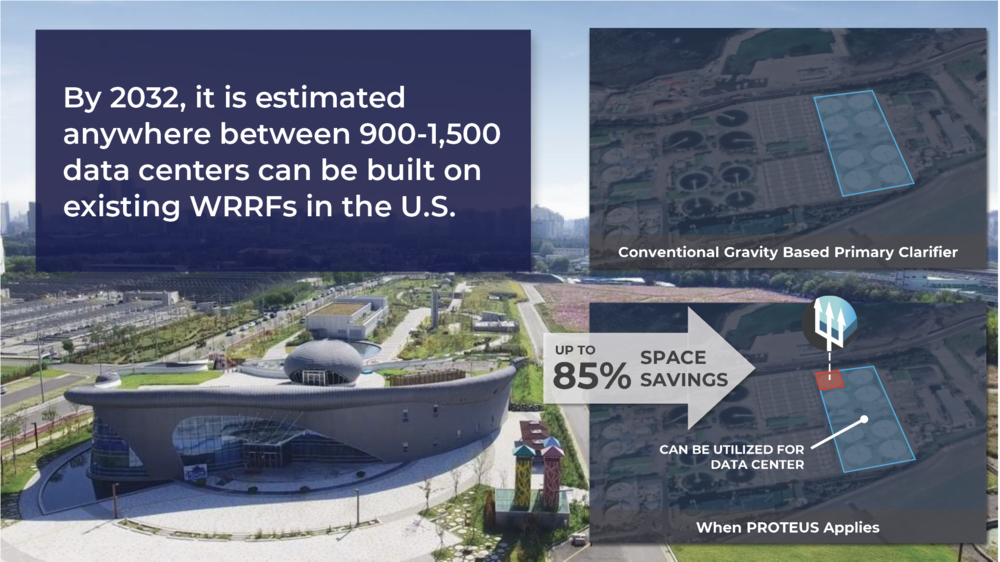 By 2032, it is estimated anywhere between 900-1,500 data centers can be built on existing WRRFs in the U.S.

Conventional Gravity Based Primary Clarifier

UP TO 85% SPACE SAVINGS

CAN BE UTILIZED FOR DATA CENTER

When PROTEUS Applies